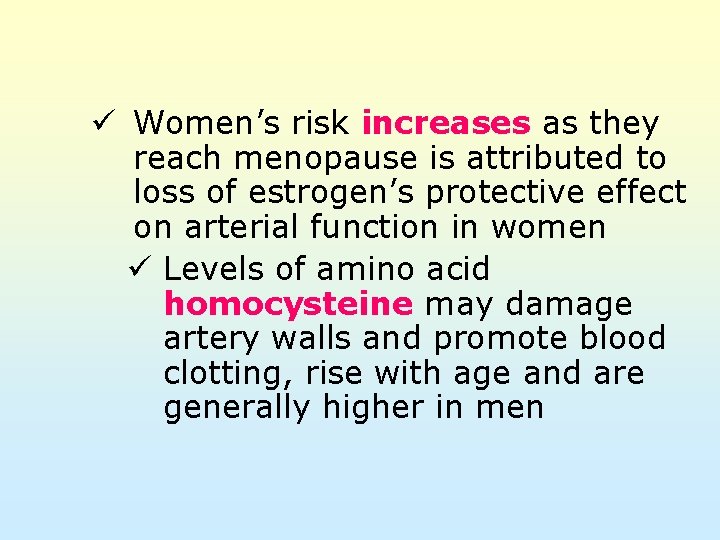 ✓ Women's risk increases as they reach menopause is attributed to loss of estrogen's protective effect on arterial function in women

✓ Levels of amino acid homocysteine may damage artery walls and promote blood clotting, rise with age and are generally higher in men